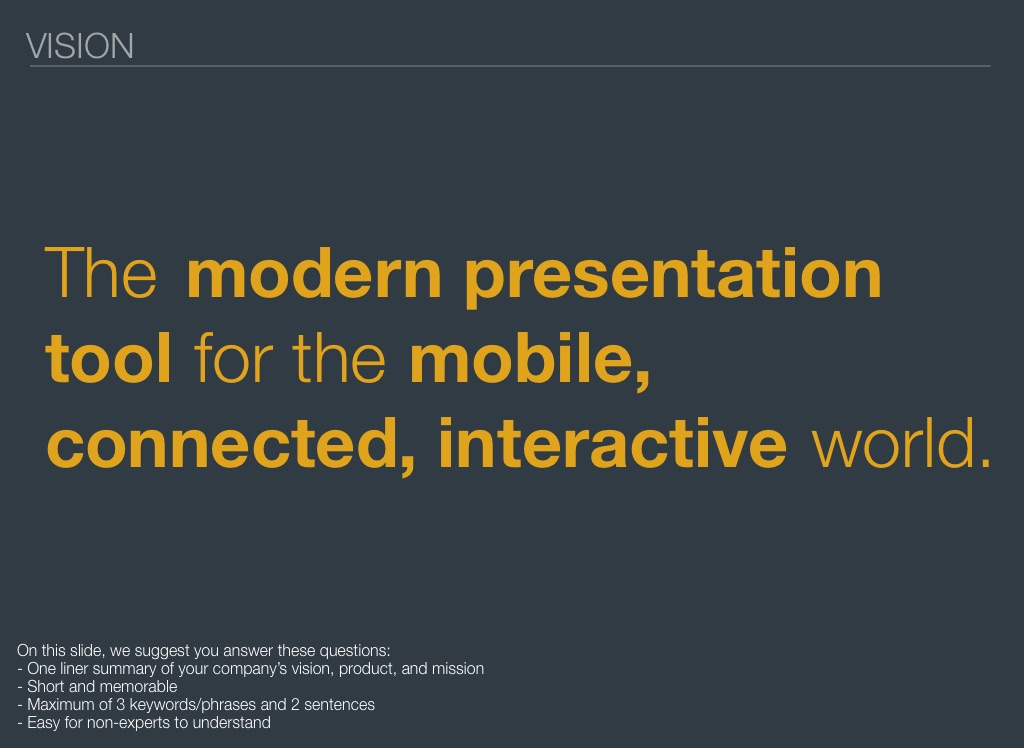 VISION

The modern presentation tool for the mobile, connected, interactive world.

On this slide, we suggest you answer these questions:
- One liner summary of your company's vision, product, and mission
- Short and memorable
- Maximum of 3 keywords/phrases and 2 sentences
- Easy for non-experts to understand